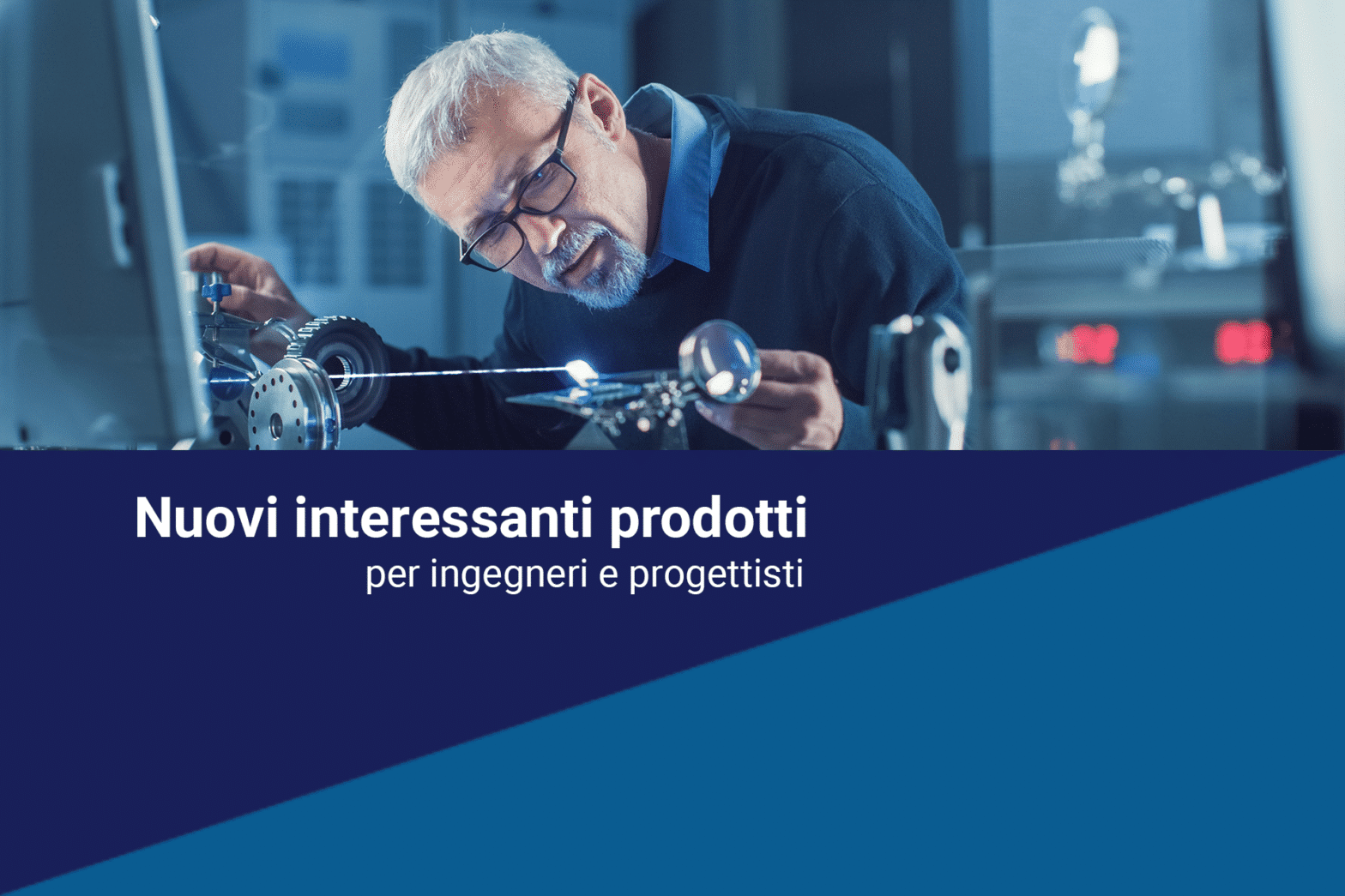 Nuovi interessanti prodotti
per ingegneri e progettisti